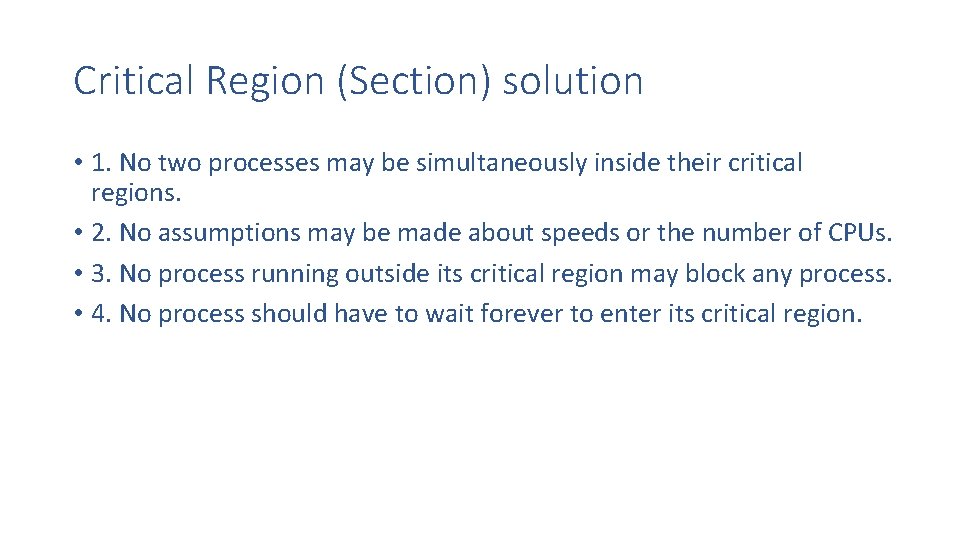 Critical Region (Section) solution

• 1. No two processes may be simultaneously inside their critical regions.
• 2. No assumptions may be made about speeds or the number of CPUs.
• 3. No process running outside its critical region may block any process.
• 4. No process should have to wait forever to enter its critical region.